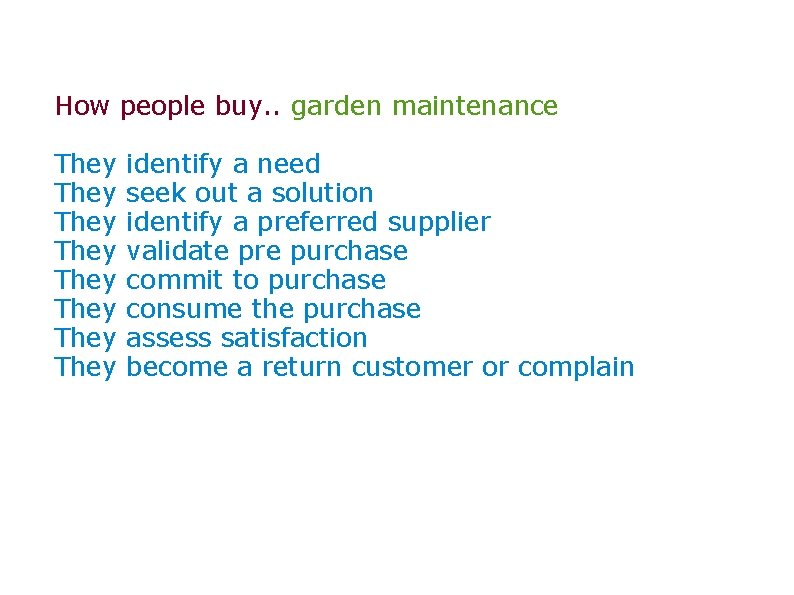 How people buy.. garden maintenance

They identify a need
They seek out a solution
They identify a preferred supplier
They validate pre purchase
They commit to purchase
They consume the purchase
They assess satisfaction
They become a return customer or complain